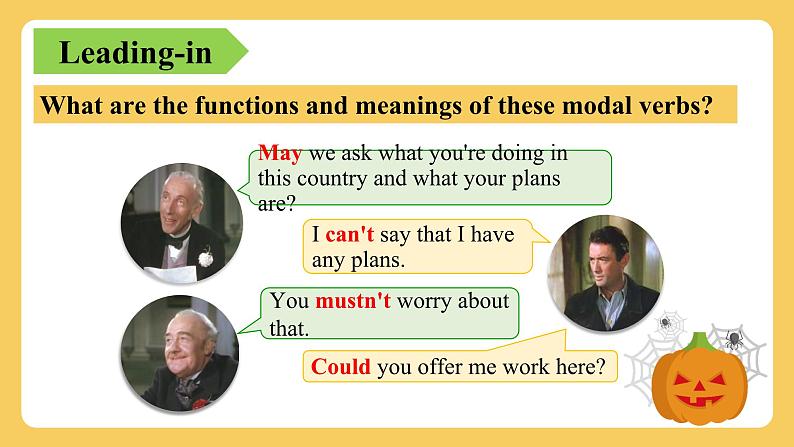 Leading-in

What are the functions and meanings of these modal verbs?

May we ask what you're doing in this country and what your plans are?

I can't say that I have any plans.

You mustn't worry about that.

Could you offer me work here?